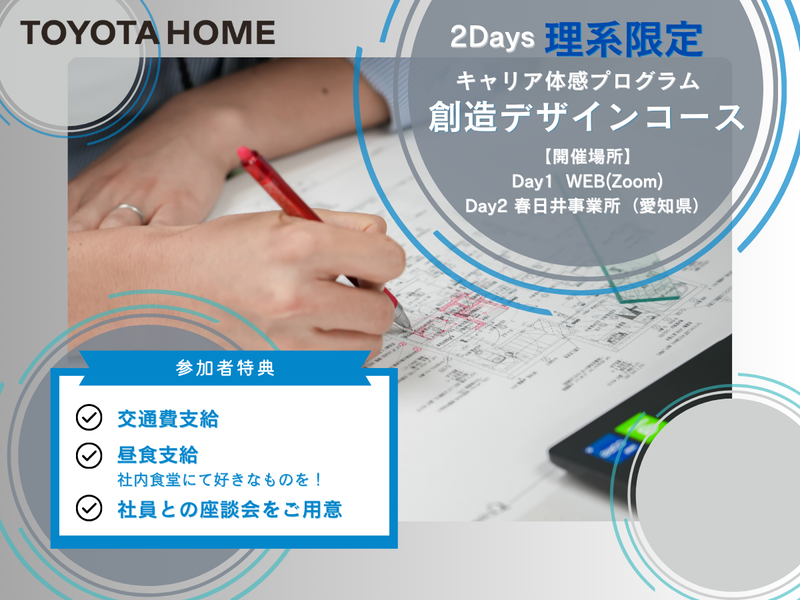 TOYOTA HOME

2Days 理系限定

キャリア体感プログラム

創造デザインコース

【開催場所】

Day1 WEB(Zoom)

Day2 春日井事業所（愛知県）

参加者特典

交通費支給

昼食支給

社内食堂にて好きなものを！

社員との座談会をご用意